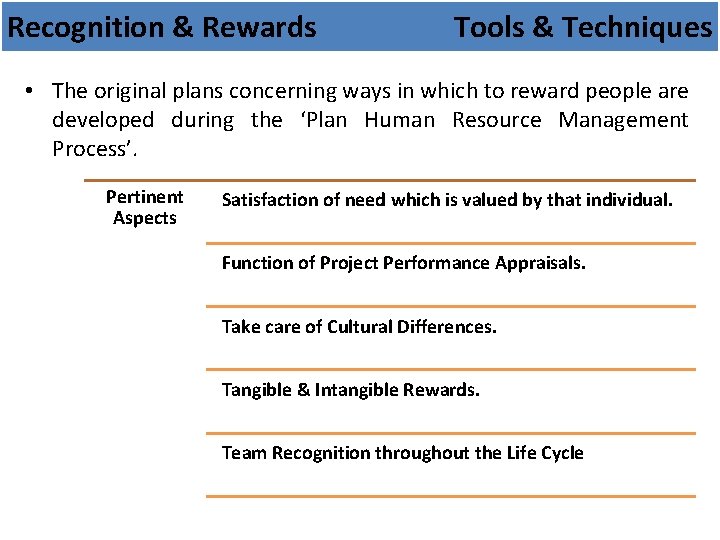 Recognition & Rewards Tools & Techniques

• The original plans concerning ways in which to reward people are developed during the 'Plan Human Resource Management Process'.

Pertinent Aspects

Satisfaction of need which is valued by that individual.

Function of Project Performance Appraisals.

Take care of Cultural Differences.

Tangible & Intangible Rewards.

Team Recognition throughout the Life Cycle